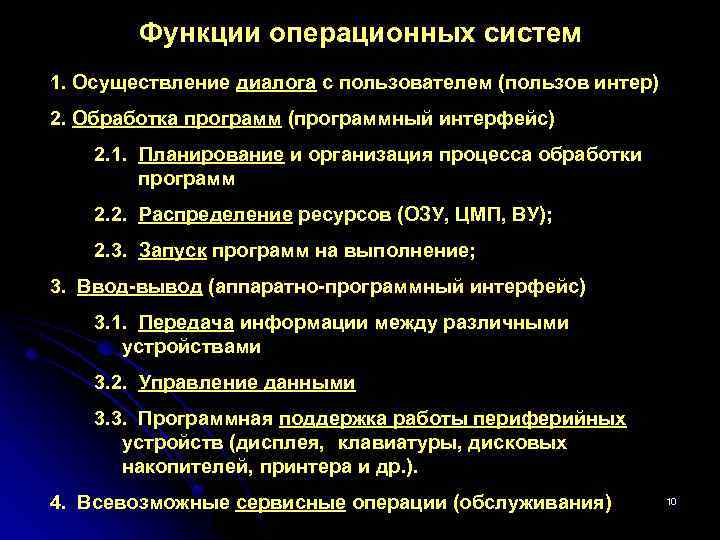 Функции операционных систем

1. Осуществление диалога с пользователем (пользов интер)

2. Обработка программ (программный интерфейс)

2.1. Планирование и организация процесса обработки программ

2.2. Распределение ресурсов (ОЗУ, ЦМП, ВУ);

2.3. Запуск программ на выполнение;

3. Ввод-вывод (аппаратно-программный интерфейс)

3.1. Передача информации между различными устройствами

3.2. Управление данными

3.3. Программная поддержка работы периферийных устройств (дисплея, клавиатуры, дисковых накопителей, принтера и др.).

4. Всевозможные сервисные операции (обслуживания)

10